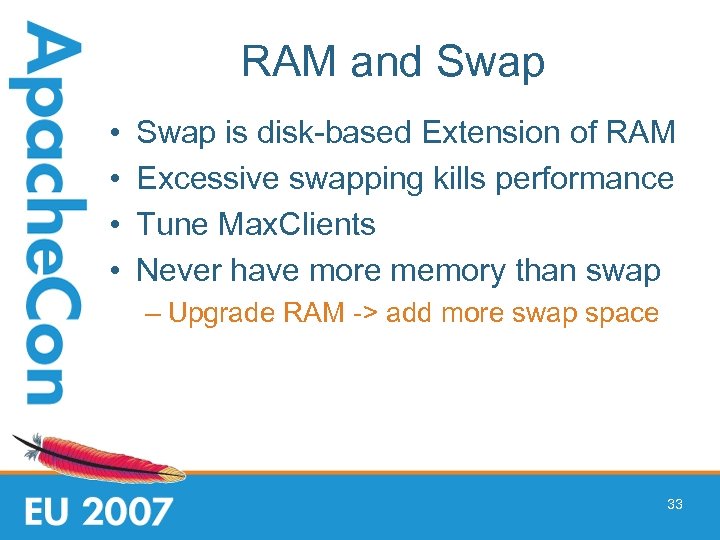 ApacheCon

RAM and Swap

• Swap is disk-based Extension of RAM
• Excessive swapping kills performance
• Tune MaxClients
• Never have more memory than swap
– Upgrade RAM -> add more swap space

EU 2007

33